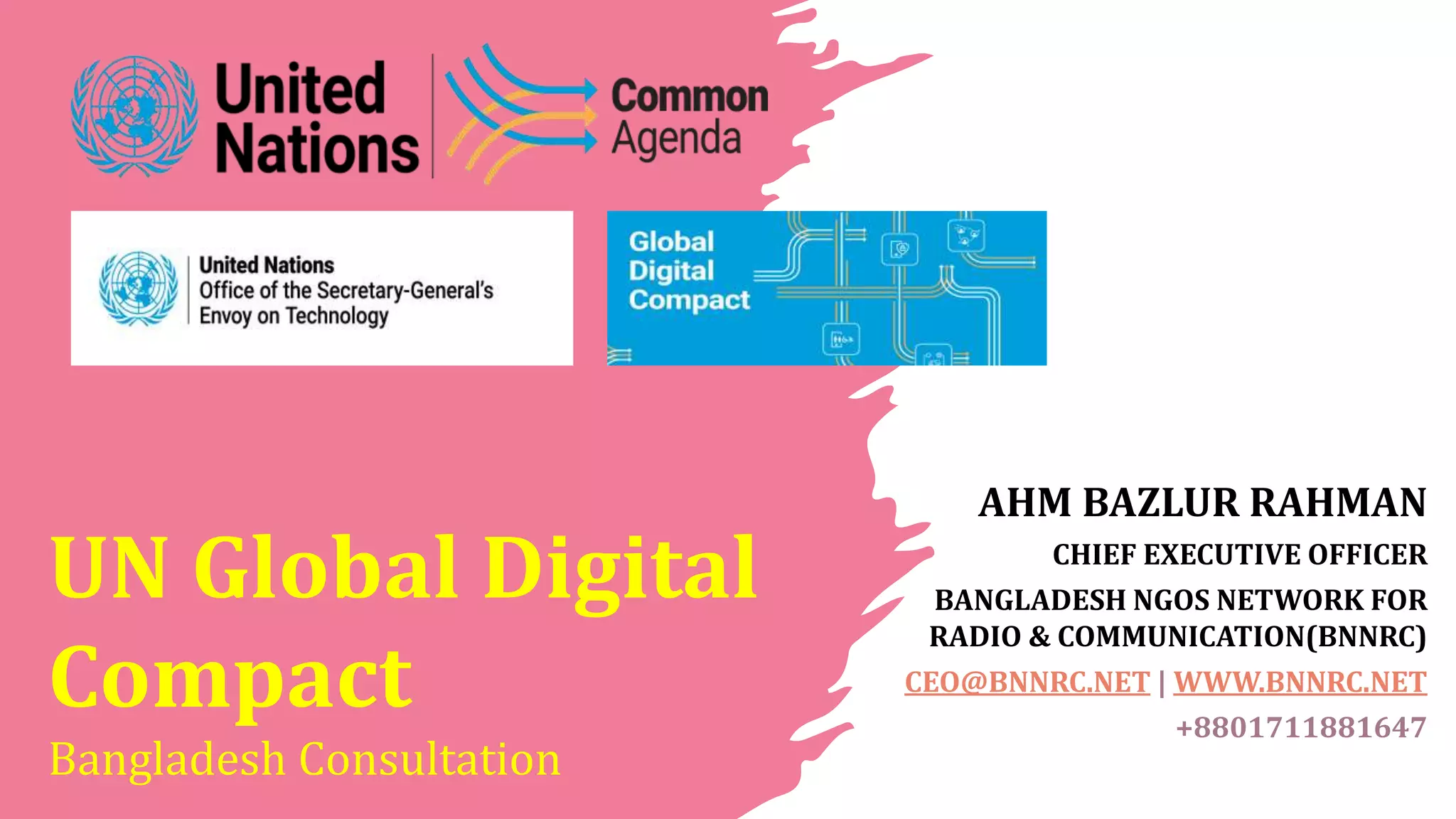 United Nations

Common Agenda

United Nations
Office of the Secretary-General's
Envoy on Technology

Global Digital Compact

UN Global Digital Compact

Bangladesh Consultation

AHM BAZLUR RAHMAN

CHIEF EXECUTIVE OFFICER

BANGLADESH NGOS NETWORK FOR RADIO & COMMUNICATION(BNNRC)

CEO@BNNRC.NET | WWW.BNNRC.NET

+8801711881647